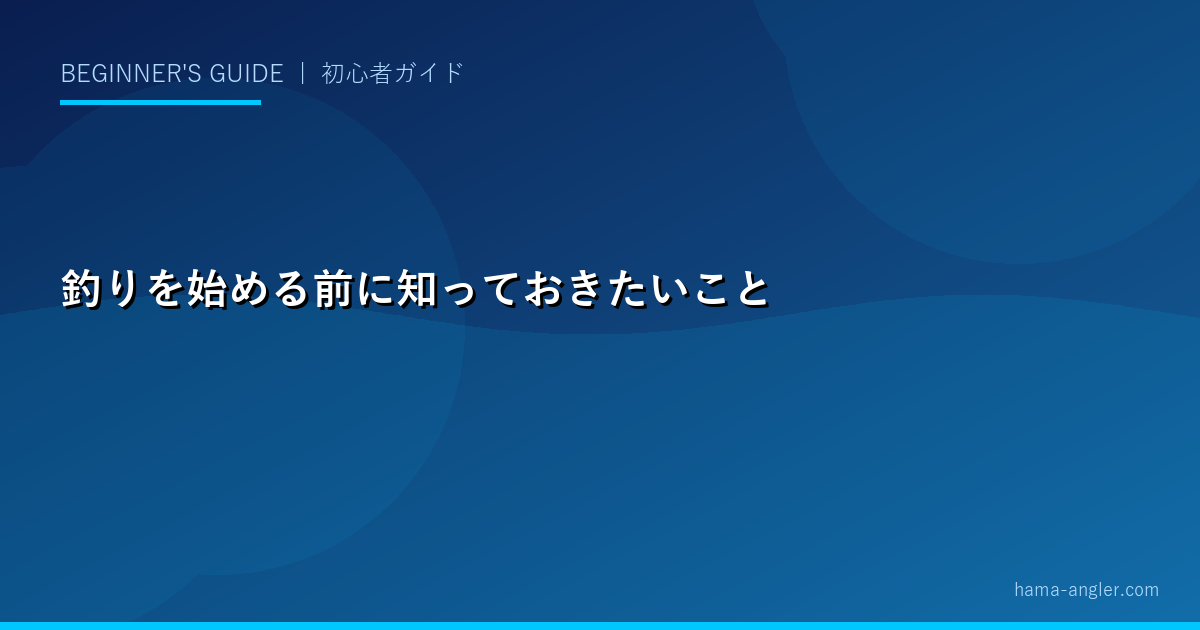 BEGINNER'S GUIDE ｜ 初心者ガイド

釣りを始める前に知っておきたいこと

hama-angler.com